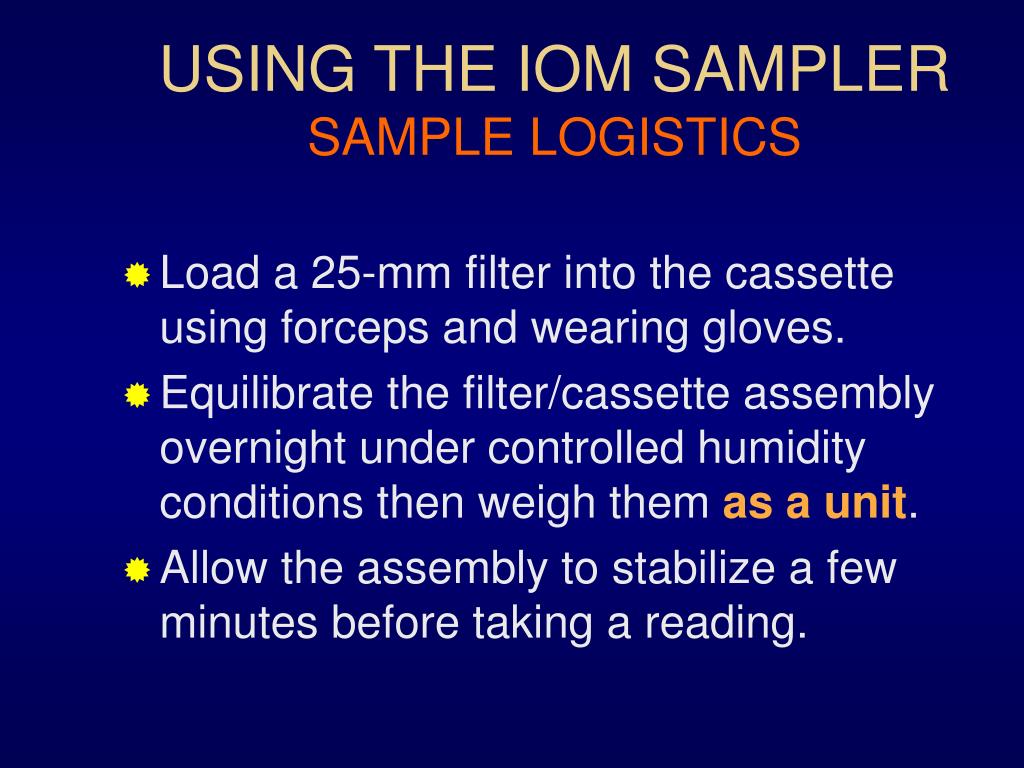 USING THE IOM SAMPLER
SAMPLE LOGISTICS

Load a 25-mm filter into the cassette using forceps and wearing gloves.

Equilibrate the filter/cassette assembly overnight under controlled humidity conditions then weigh them as a unit.

Allow the assembly to stabilize a few minutes before taking a reading.